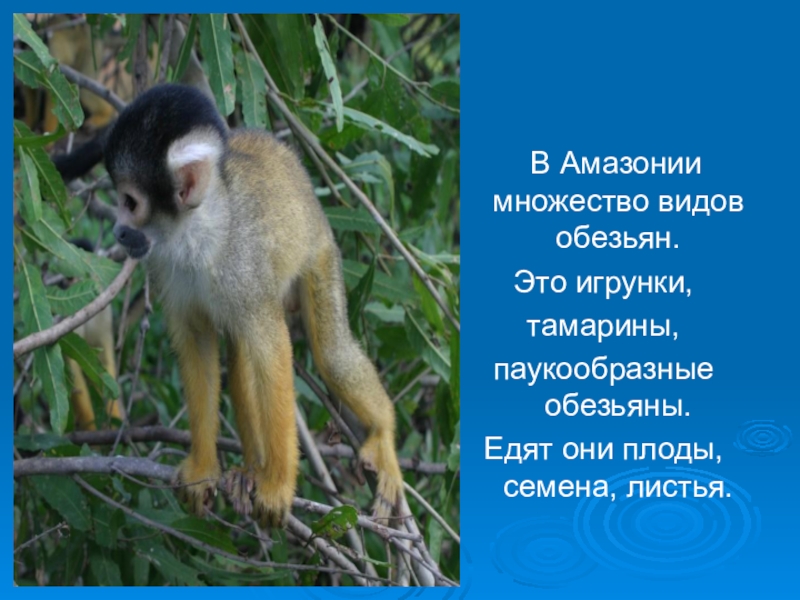 В Амазонии множество видов обезьян.

Это игрунки,

тамарины,

паукообразные обезьяны.

Едят они плоды, семена, листья.